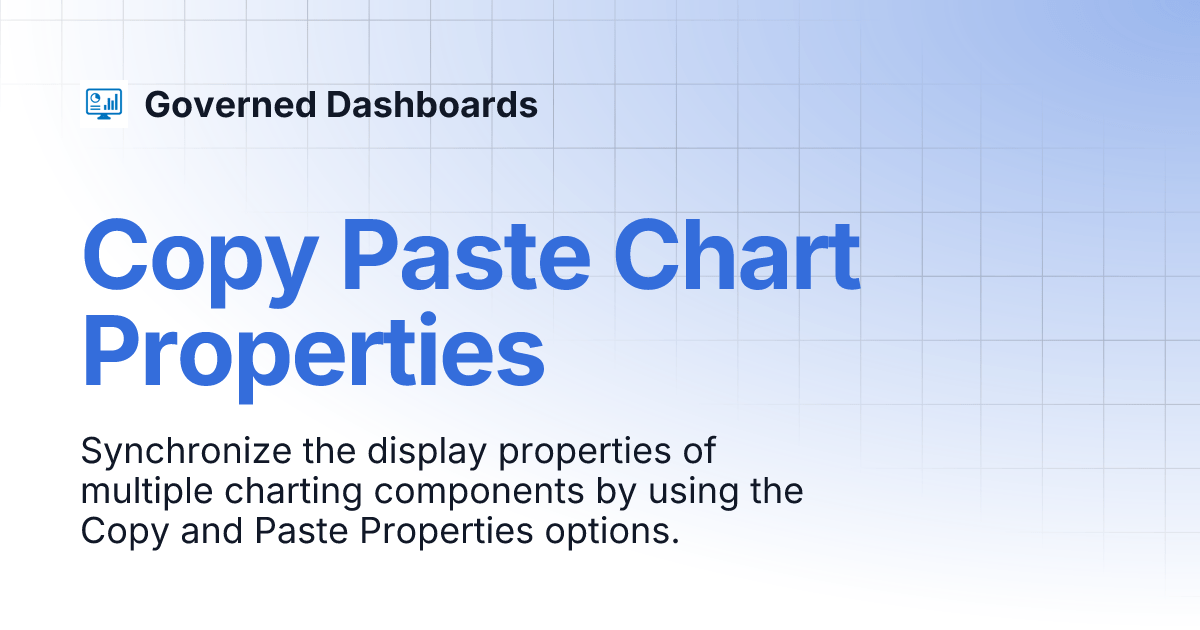 Governed Dashboards

Copy Paste Chart Properties

Synchronize the display properties of multiple charting components by using the Copy and Paste Properties options.